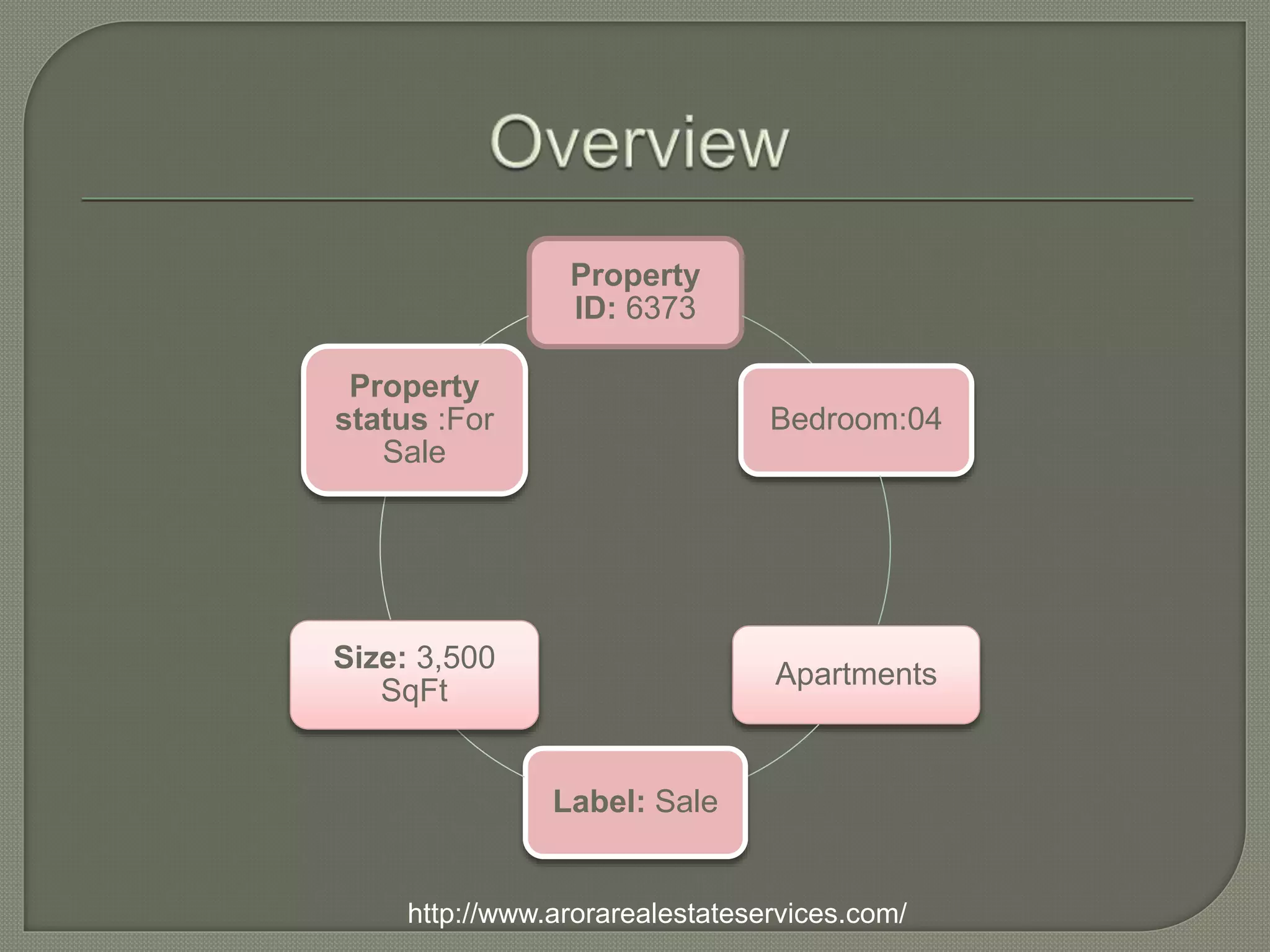 Overview

Property ID: 6373

Bedroom:04

Apartments

Label: Sale

Size: 3,500 SqFt

Property status :For Sale

http://www.arorarealestateservices.com/